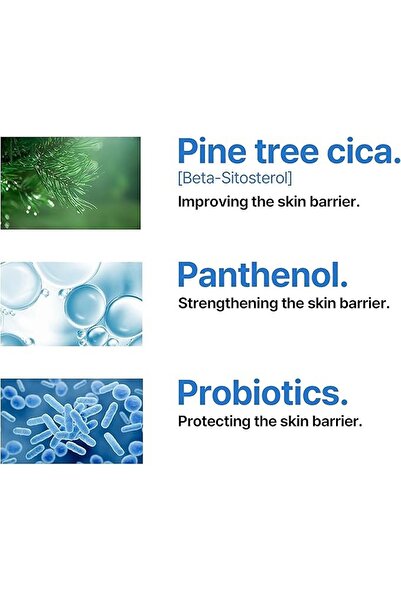 Pine tree cica.
[Beta-Sitosterol]
Improving the skin barrier.

Panthenol.
Strengthening the skin barrier.

Probiotics.
Protecting the skin barrier.